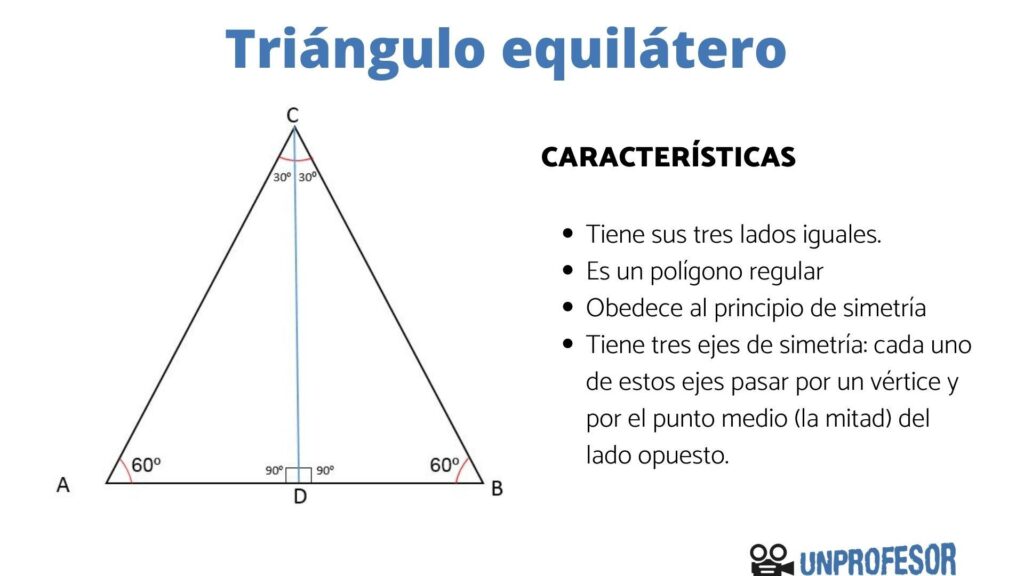 Triángulo equilátero

C

30º 30º

60º

90º 90º

60º

A

D

B

CARACTERÍSTICAS

- Tiene sus tres lados iguales.
- Es un polígono regular
- Obedece al principio de simetría
- Tiene tres ejes de simetría: cada uno de estos ejes pasar por un vértice y por el punto medio (la mitad) del lado opuesto.

UNPROFESOR